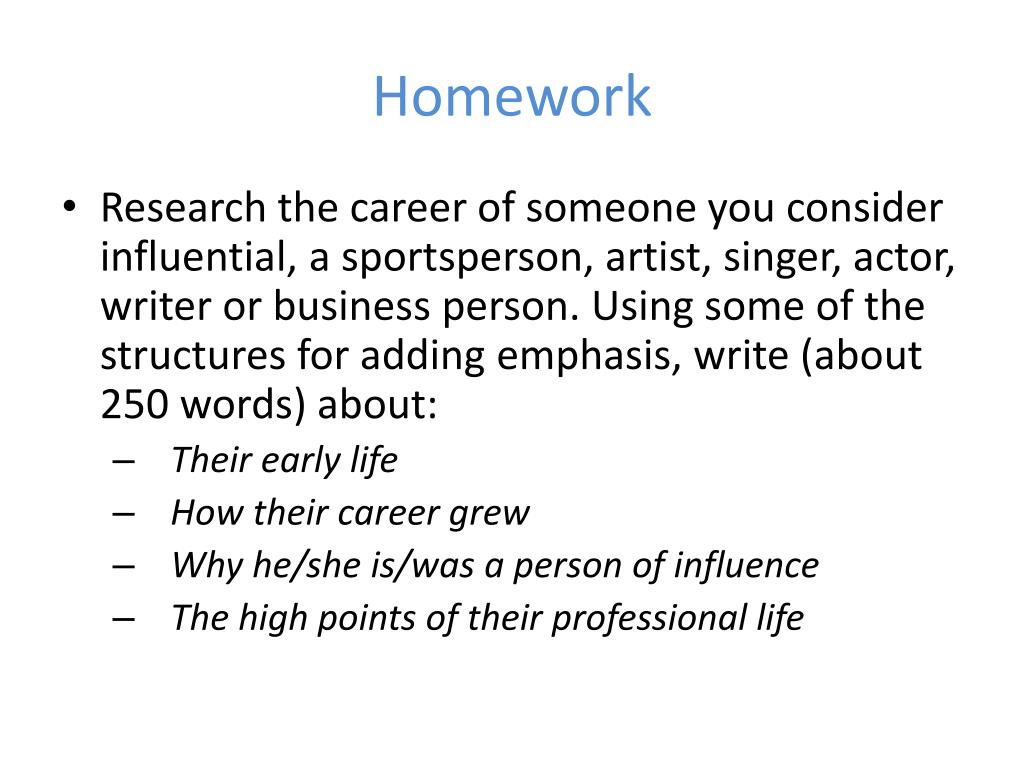 Homework

• Research the career of someone you consider influential, a sportsperson, artist, singer, actor, writer or business person. Using some of the structures for adding emphasis, write (about 250 words) about:
– Their early life
– How their career grew
– Why he/she is/was a person of influence
– The high points of their professional life